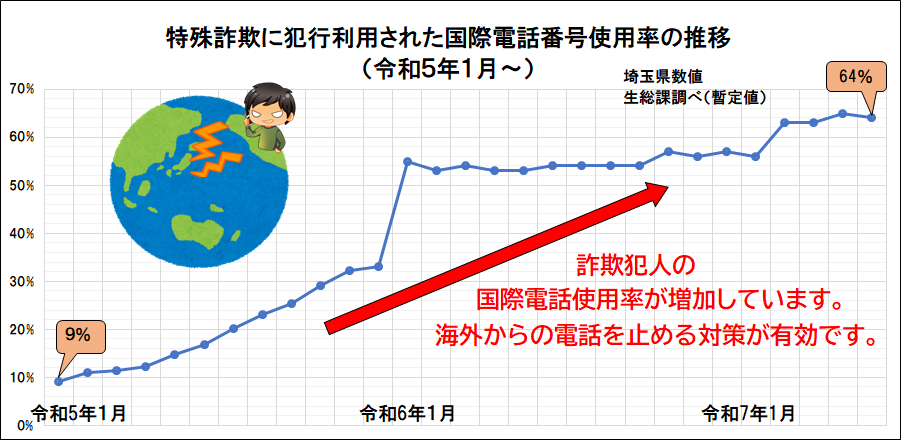 特殊詐欺に犯行利用された国際電話番号使用率の推移
（令和5年1月～）

埼玉県数値
生総課調べ（暫定値）

64%

70%
60%
50%
40%
30%
20%
10%
0%

9%

詐欺犯人の
国際電話使用率が増加しています。
海外からの電話を止める対策が有効です。

令和5年1月
令和6年1月
令和7年1月